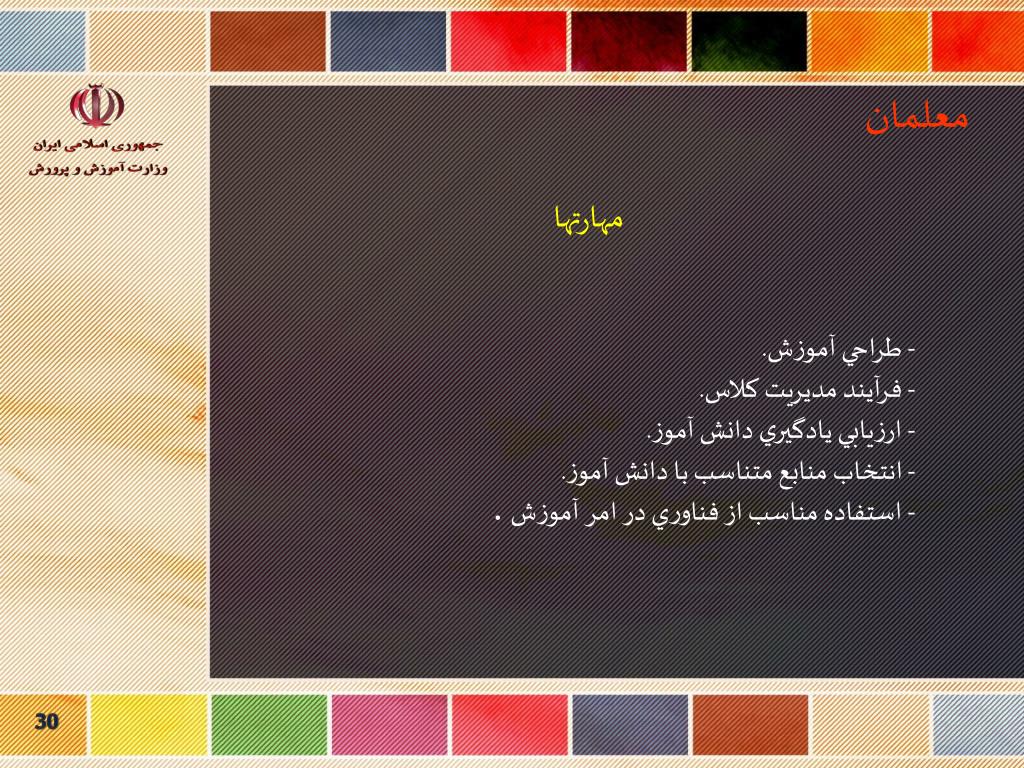 جمهوری اسلامی ایران
وزارت آموزش و پرورش

معلمان

مهارتها

- طراحي آموزش.
- فرآيند مديريت كلاس.
- ارزيابي يادگيري دانش آموز.
- انتخاب منابع متناسب با دانش آموز.
- استفاده مناسب از فناوري در امر آموزش .

30